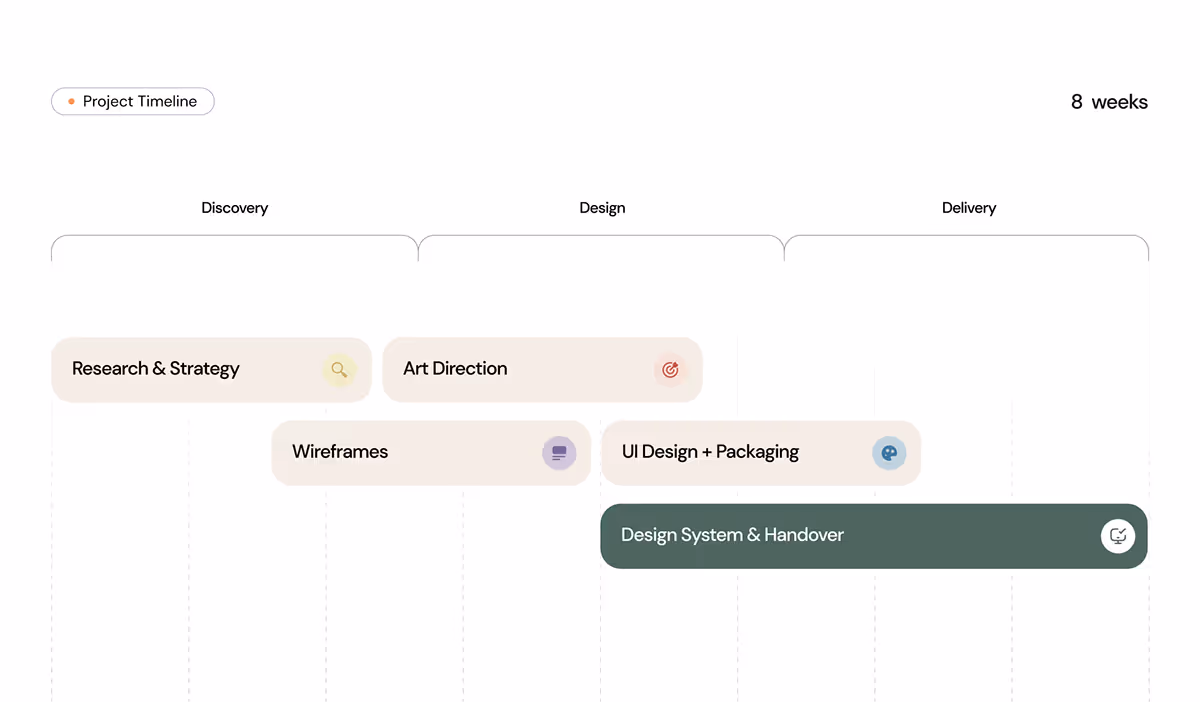 Project Timeline

8 weeks

Discovery

Design

Delivery

Research & Strategy

Art Direction

Wireframes

UI Design + Packaging

Design System & Handover